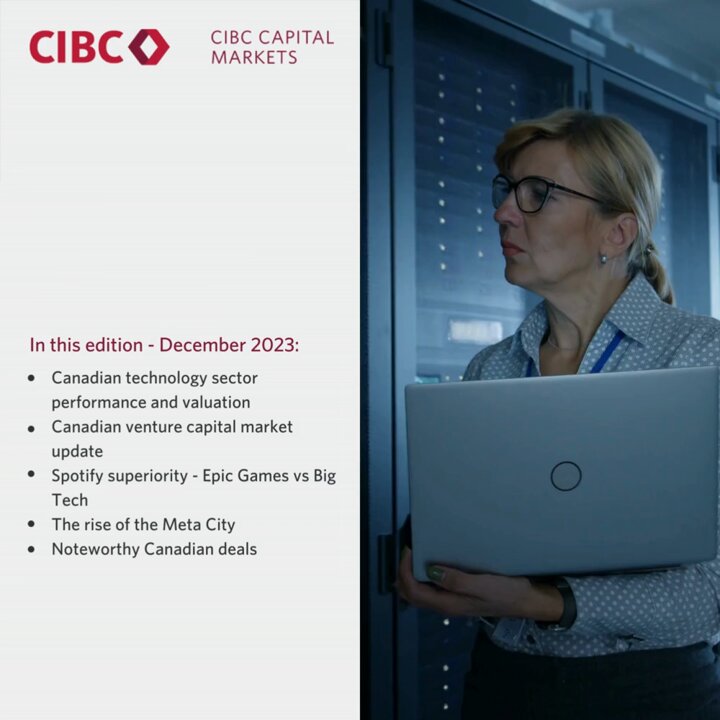 CIBC

CIBC CAPITAL
MARKETS

In this edition - December 2023:

• Canadian technology sector performance and valuation
• Canadian venture capital market update
• Spotify superiority - Epic Games vs Big Tech
• The rise of the Meta City
• Noteworthy Canadian deals